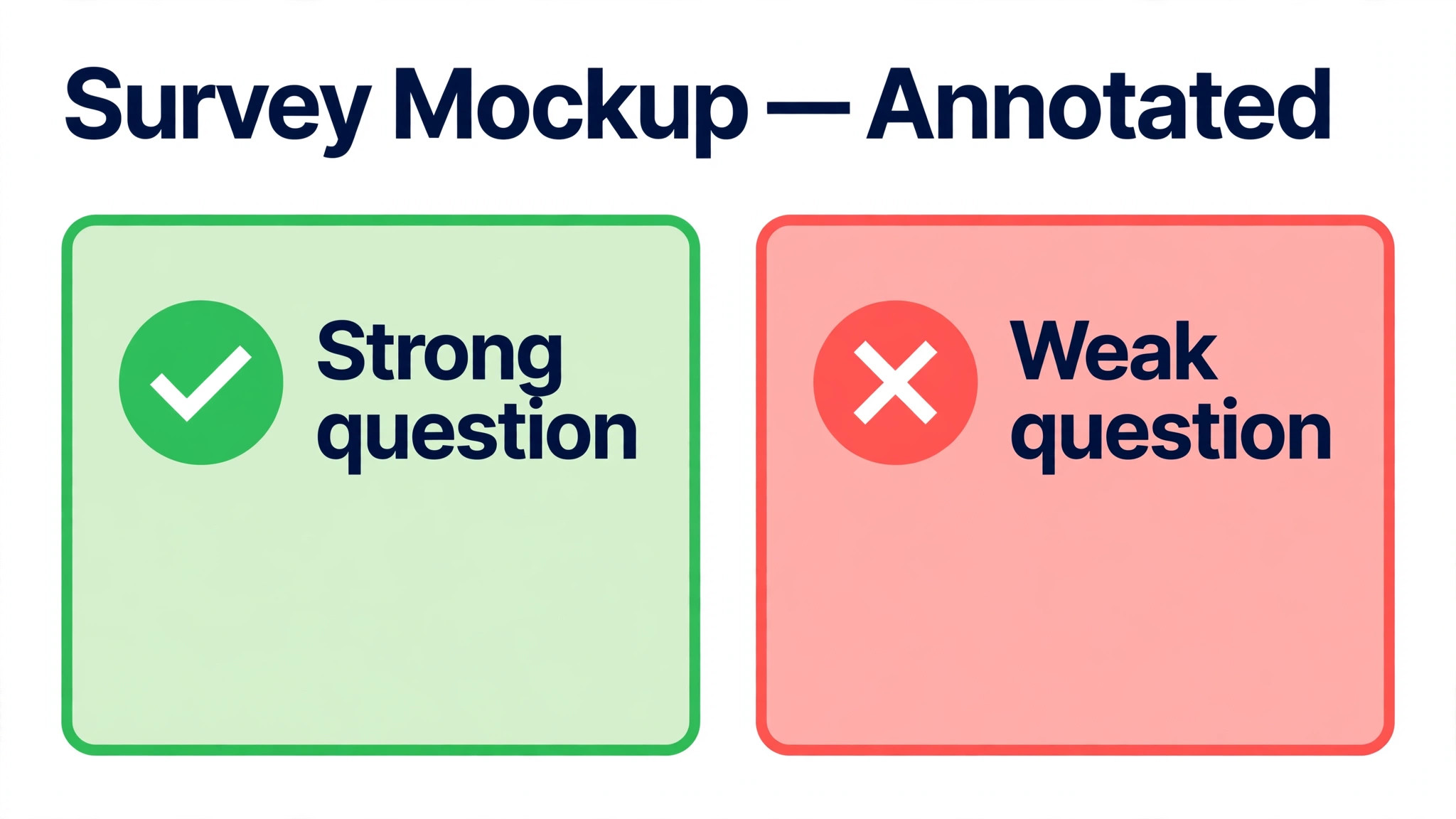 Survey Mockup — Annotated

Strong question

Weak question